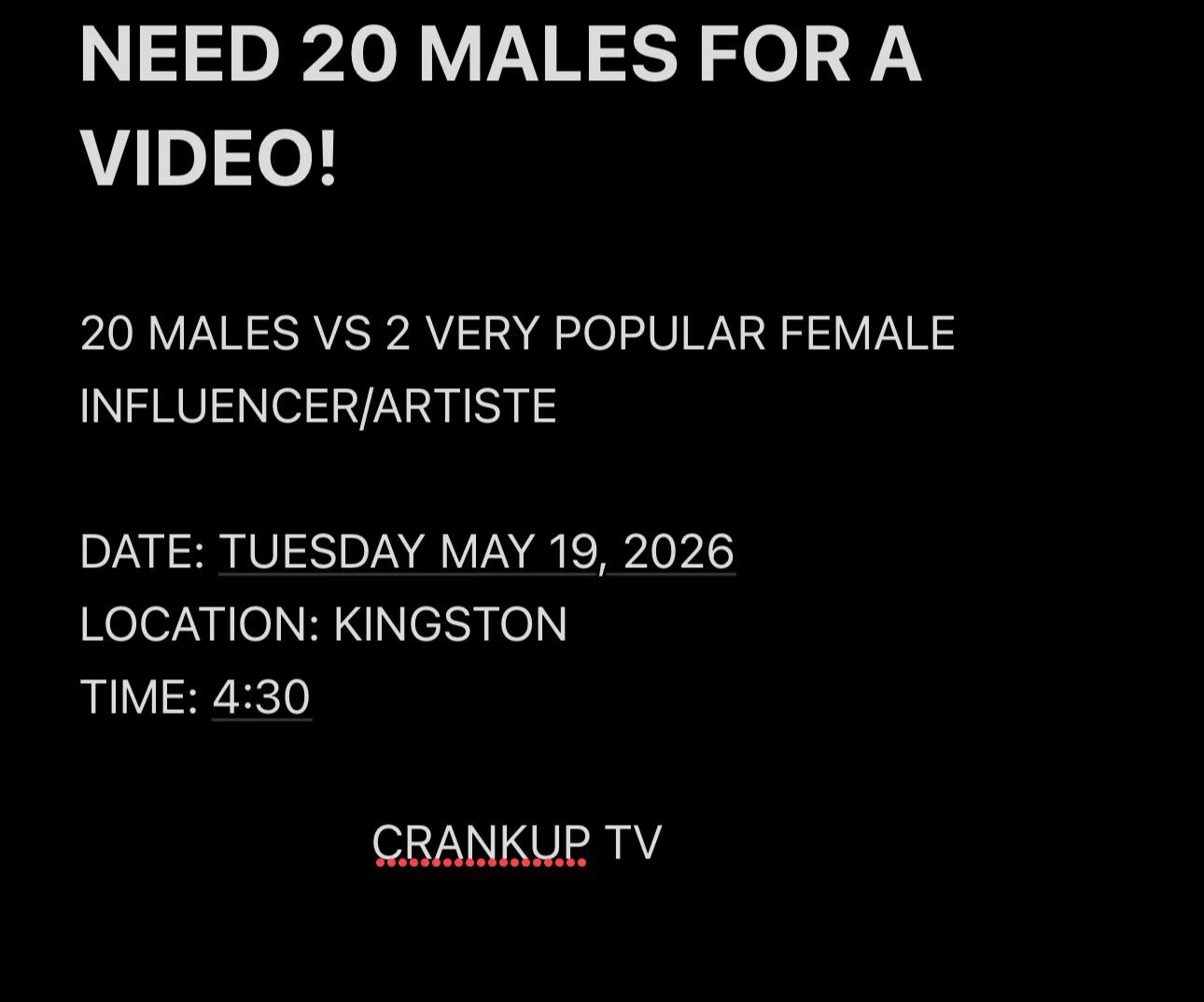 NEED 20 MALES FOR A VIDEO!

20 MALES VS 2 VERY POPULAR FEMALE INFLUENCER/ARTISTE

DATE: TUESDAY MAY 19, 2026
LOCATION: KINGSTON
TIME: 4:30

CRANKUP TV